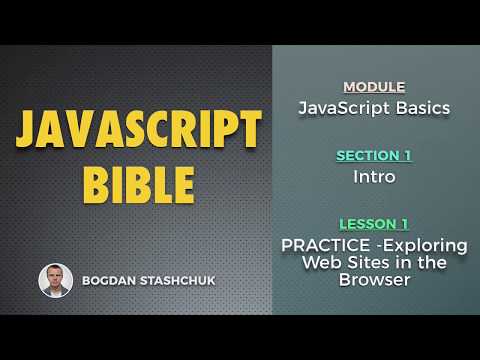 JAVASCRIPT BIBLE

BOGDAN STASHCHUK

MODULE
JavaScript Basics

SECTION 1
Intro

LESSON 1
PRACTICE -Exploring Web Sites in the Browser